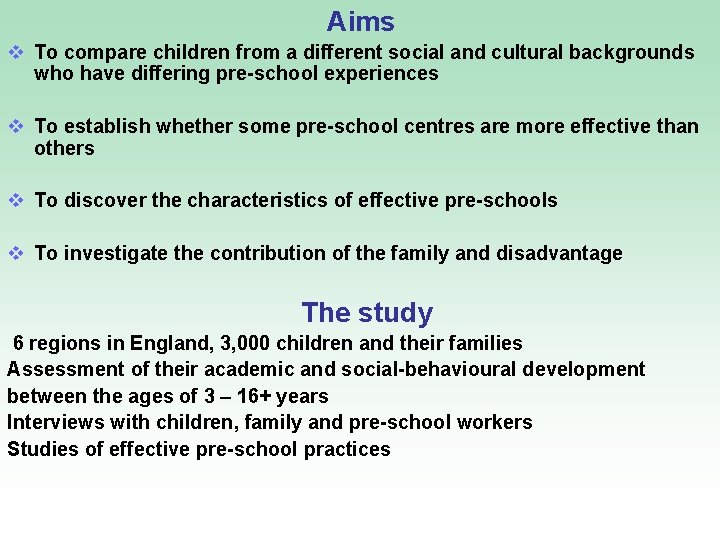 Aims

❖ To compare children from a different social and cultural backgrounds who have differing pre-school experiences

❖ To establish whether some pre-school centres are more effective than others

❖ To discover the characteristics of effective pre-schools

❖ To investigate the contribution of the family and disadvantage

The study

6 regions in England, 3,000 children and their families
Assessment of their academic and social-behavioural development between the ages of 3 – 16+ years
Interviews with children, family and pre-school workers
Studies of effective pre-school practices